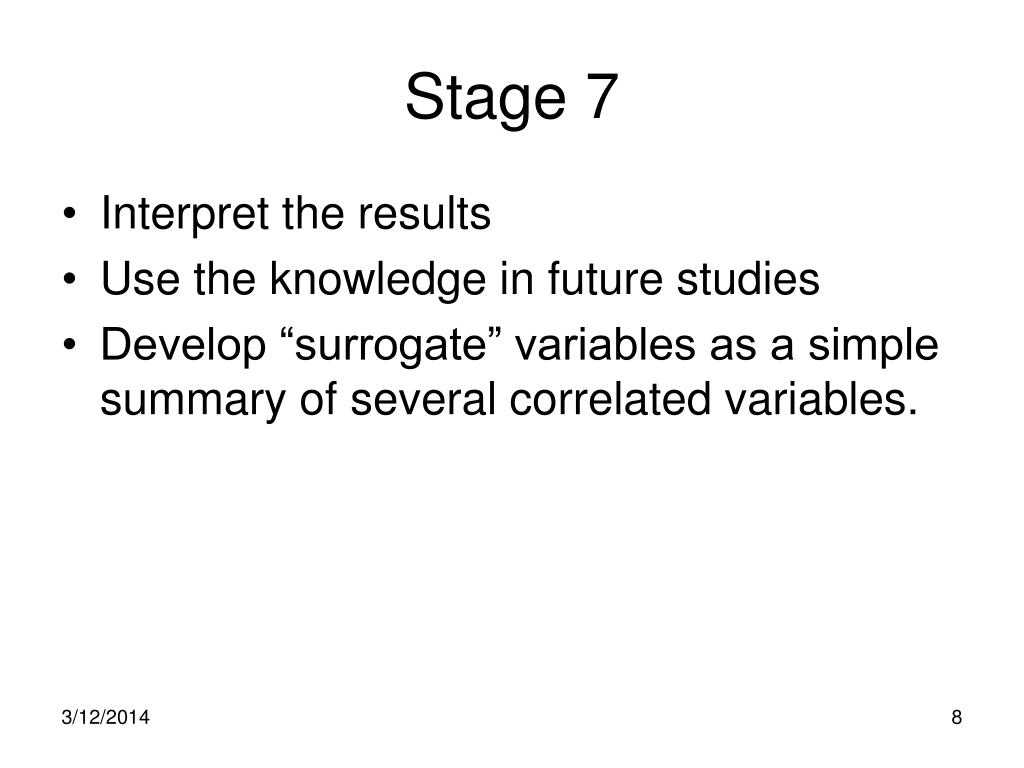 Stage 7

• Interpret the results
• Use the knowledge in future studies
• Develop “surrogate” variables as a simple summary of several correlated variables.

3/12/2014

8